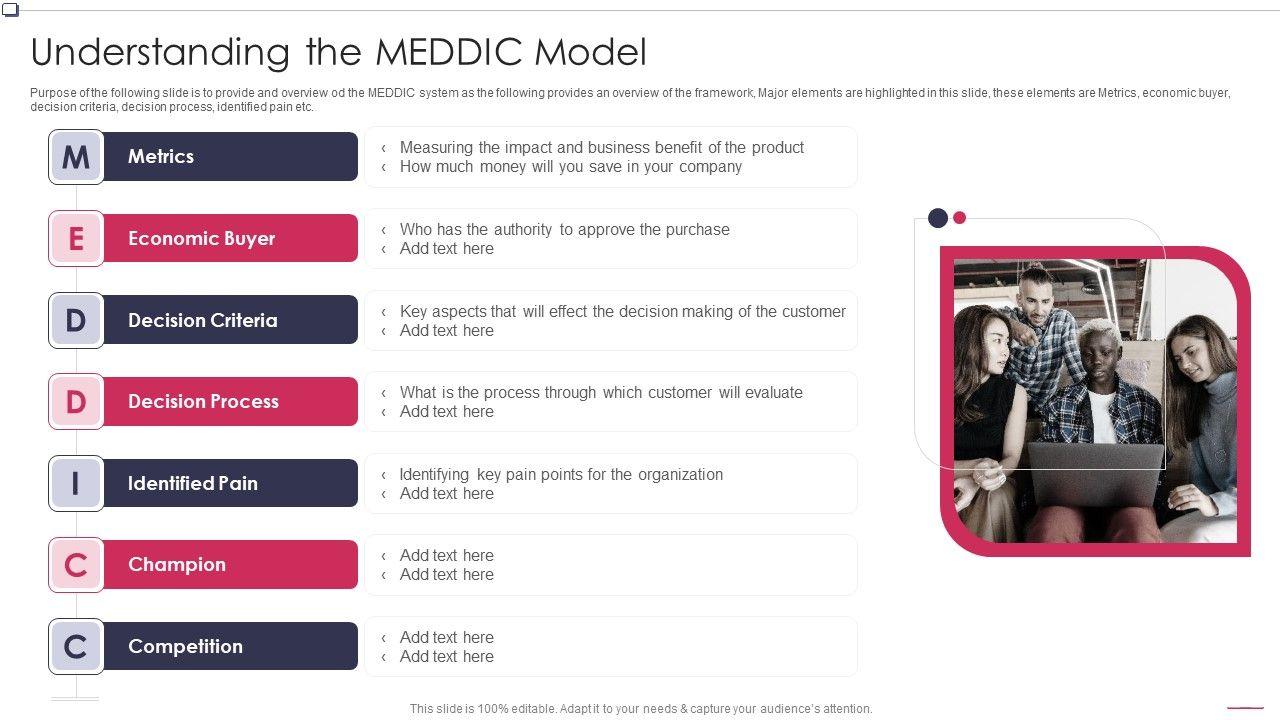 Understanding the MEDDIC Model

Purpose of the following slide is to provide and overview od the MEDDIC system as the following provides an overview of the framework, Major elements are highlighted in this slide, these elements are Metrics, economic buyer, decision criteria, decision process, identified pain etc.

M Metrics
‹ Measuring the impact and business benefit of the product
‹ How much money will you save in your company

E Economic Buyer
‹ Who has the authority to approve the purchase
‹ Add text here

D Decision Criteria
‹ Key aspects that will effect the decision making of the customer
‹ Add text here

D Decision Process
‹ What is the process through which customer will evaluate
‹ Add text here

I Identified Pain
‹ Identifying key pain points for the organization
‹ Add text here

C Champion
‹ Add text here
‹ Add text here

C Competition
‹ Add text here
‹ Add text here

This slide is 100% editable. Adapt it to your needs & capture your audience's attention.